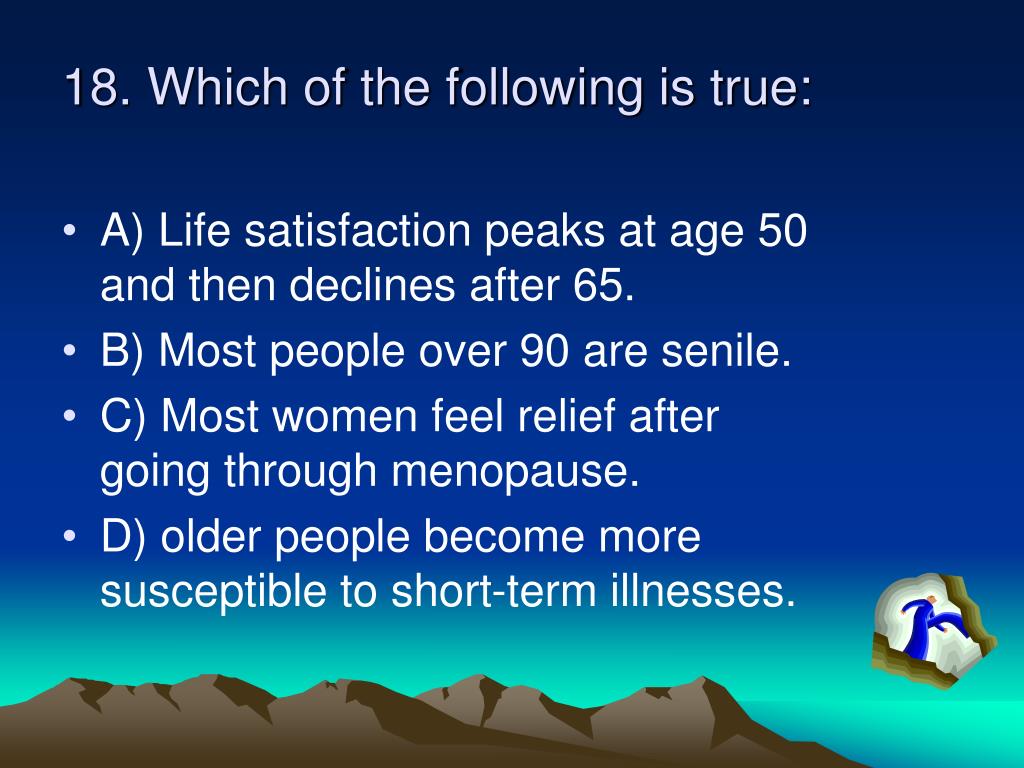 18. Which of the following is true:

• A) Life satisfaction peaks at age 50 and then declines after 65.
• B) Most people over 90 are senile.
• C) Most women feel relief after going through menopause.
• D) older people become more susceptible to short-term illnesses.